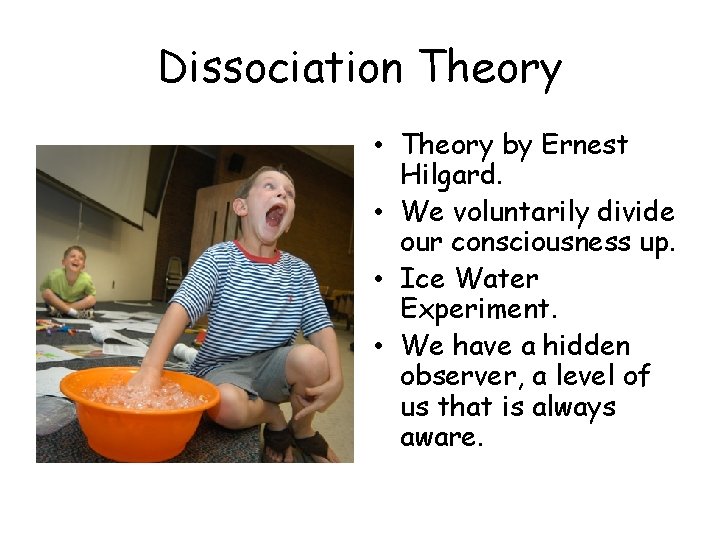 Dissociation Theory

• Theory by Ernest Hilgard.
• We voluntarily divide our consciousness up.
• Ice Water Experiment.
• We have a hidden observer, a level of us that is always aware.